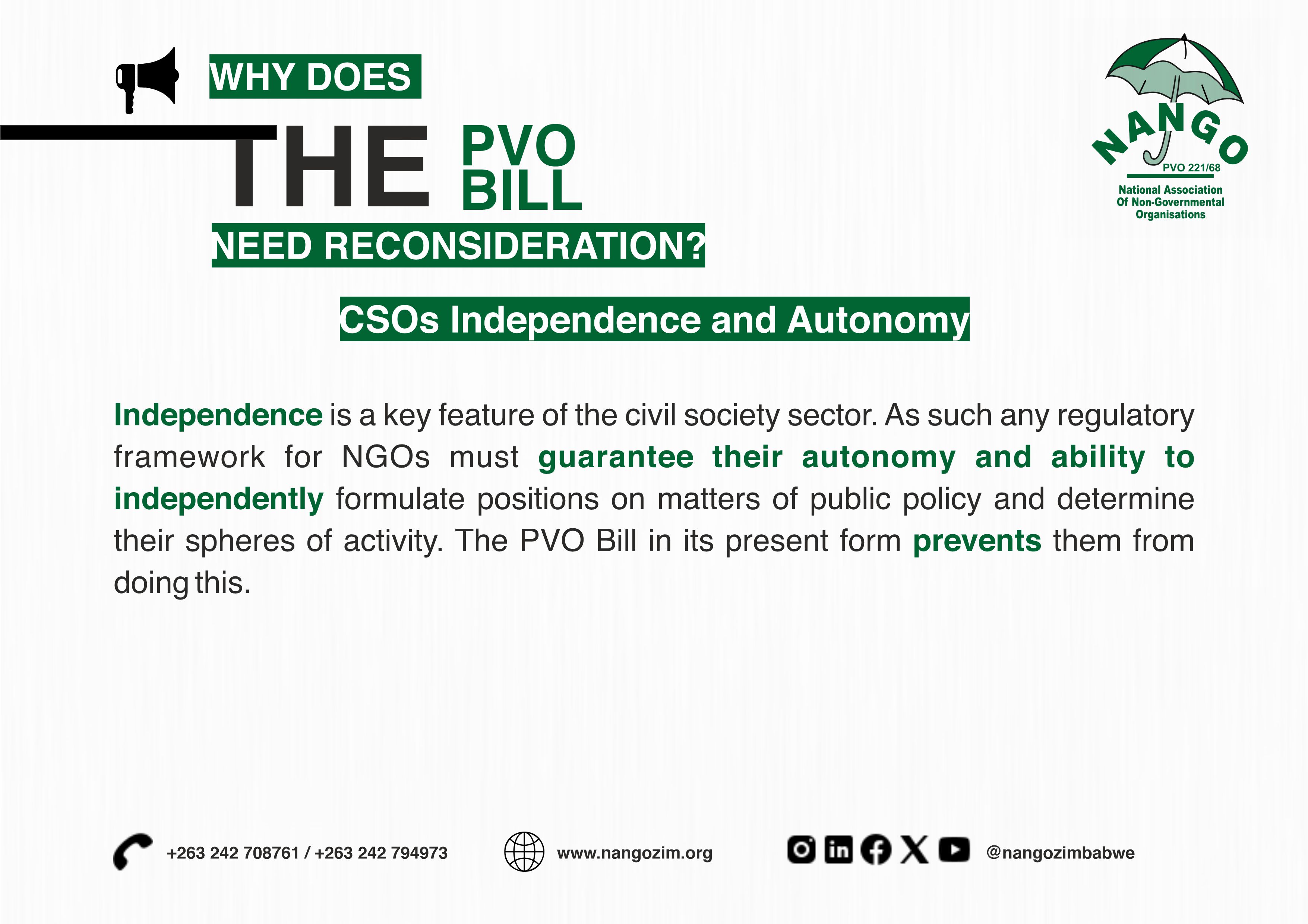 WHY DOES THE PVO BILL NEED RECONSIDERATION?

NANGO
PVO 221/68
National Association Of Non-Governmental Organisations

CSOs Independence and Autonomy

Independence is a key feature of the civil society sector. As such any regulatory framework for NGOs must guarantee their autonomy and ability to independently formulate positions on matters of public policy and determine their spheres of activity. The PVO Bill in its present form prevents them from doing this.

+263 242 708761 / +263 242 794973 www.nangozim.org @nangozimbabwe